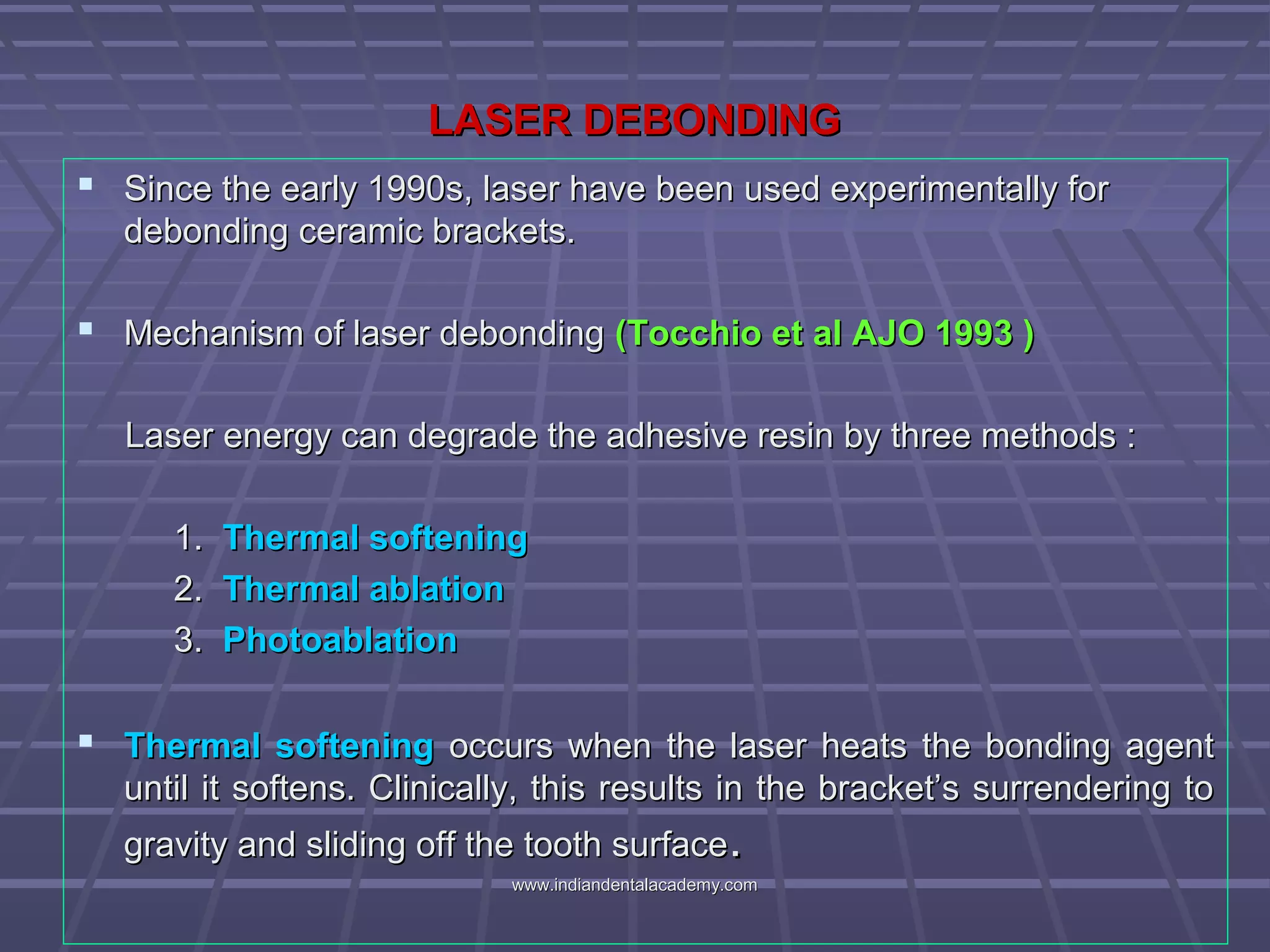 LASER DEBONDING

▪ Since the early 1990s, laser have been used experimentally for debonding ceramic brackets.

▪ Mechanism of laser debonding (Tocchio et al AJO 1993 )

Laser energy can degrade the adhesive resin by three methods :

1. Thermal softening
2. Thermal ablation
3. Photoablation

▪ Thermal softening occurs when the laser heats the bonding agent until it softens. Clinically, this results in the bracket's surrendering to gravity and sliding off the tooth surface.

www.indiandentalacademy.com